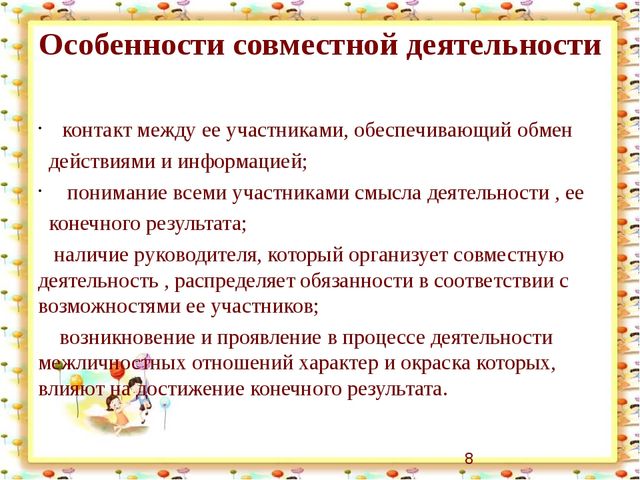 Особенности совместной деятельности

· контакт между ее участниками, обеспечивающий обмен действиями и информацией;

· понимание всеми участниками смысла деятельности , ее конечного результата;

наличие руководителя, который организует совместную деятельность , распределяет обязанности в соответствии с возможностями ее участников;

возникновение и проявление в процессе деятельности межличностных отношений характер и окраска которых, влияют на достижение конечного результата.

8